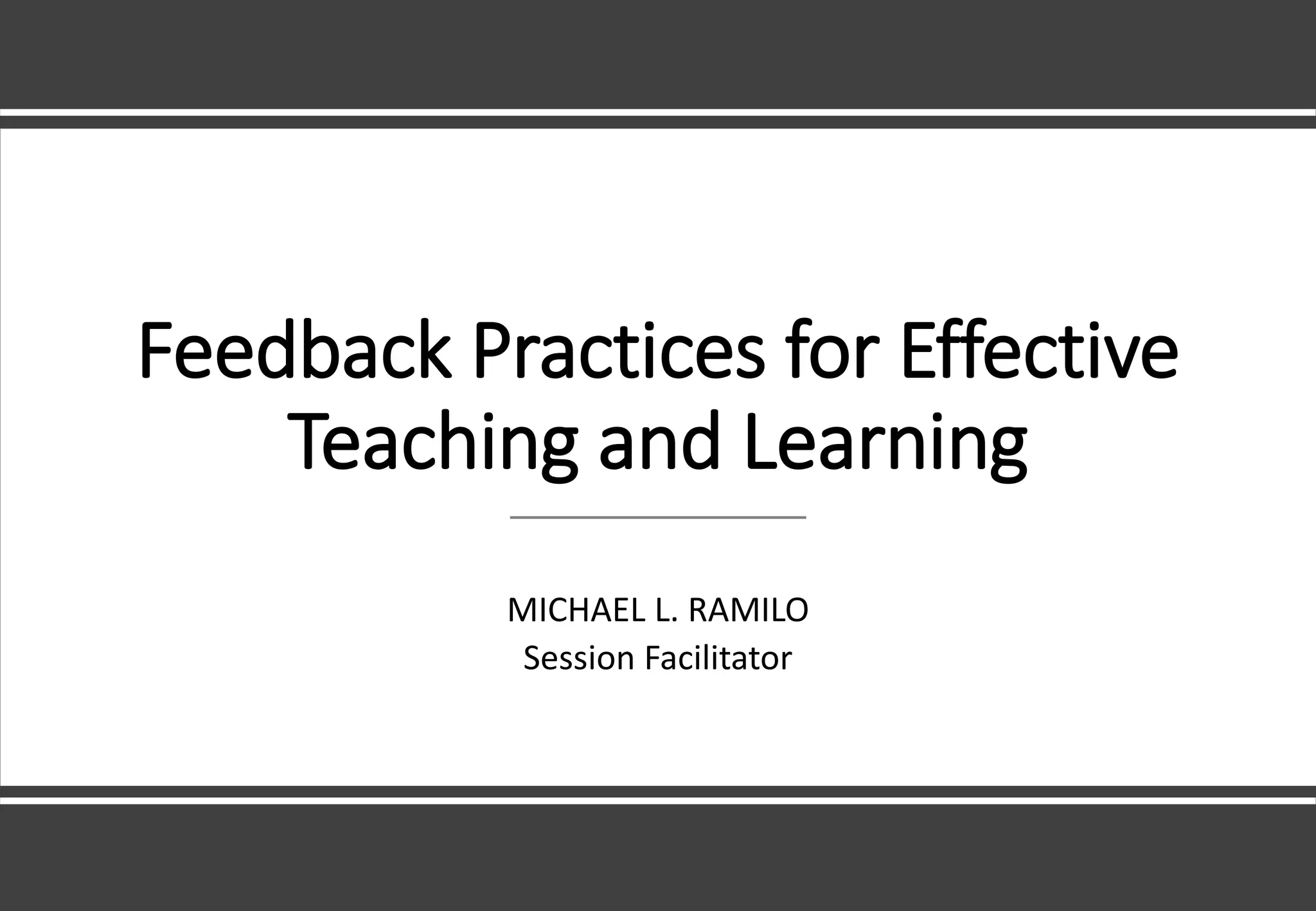 Feedback Practices for Effective Teaching and Learning

MICHAEL L. RAMILO
Session Facilitator